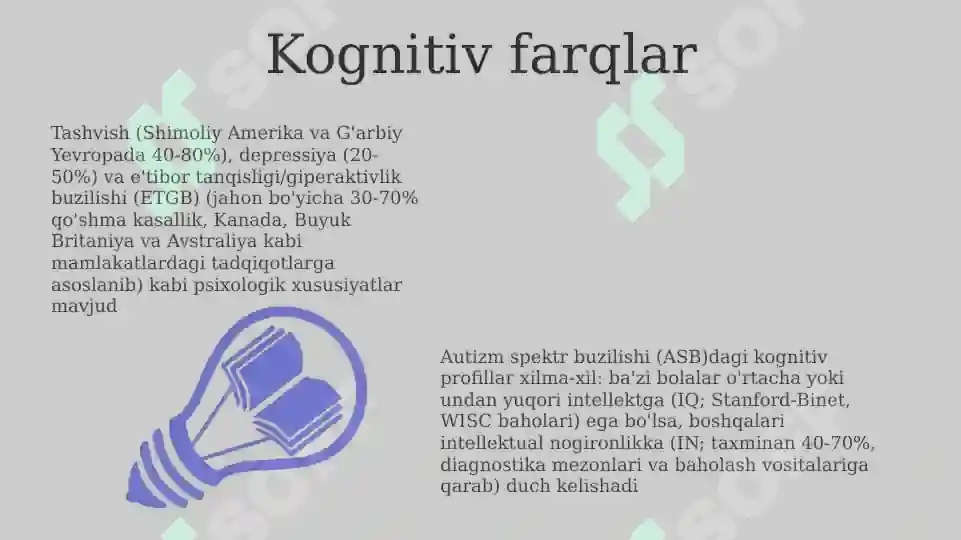 Kognitiv farqlar

Tashvish (Shimoliy Amerika va G'arbiy Yevropada 40-80%), depressiya (20-50%) va e'tibor tanqisligi/giperaktivlik buzilishi (ETGB) (jahon bo'yicha 30-70% qo'shma kasallik, Kanada, Buyuk Britaniya va Avstraliya kabi mamlakatlardagi tadqiqotlarga asoslanib) kabi psixologik xususiyatlar mavjud

Autizm spektr buzilishi (ASB)dagi kognitiv profillar xilma-xil: ba'zi bolalar o'rtacha yoki undan yuqori intellektga (IQ; Stanford-Binet, WISC baholari) ega bo'lsa, boshqalari intellektual nogironlikka (IN; taxminan 40-70%, diagnostika mezonlari va baholash vositalariga qarab) duch kelishadi